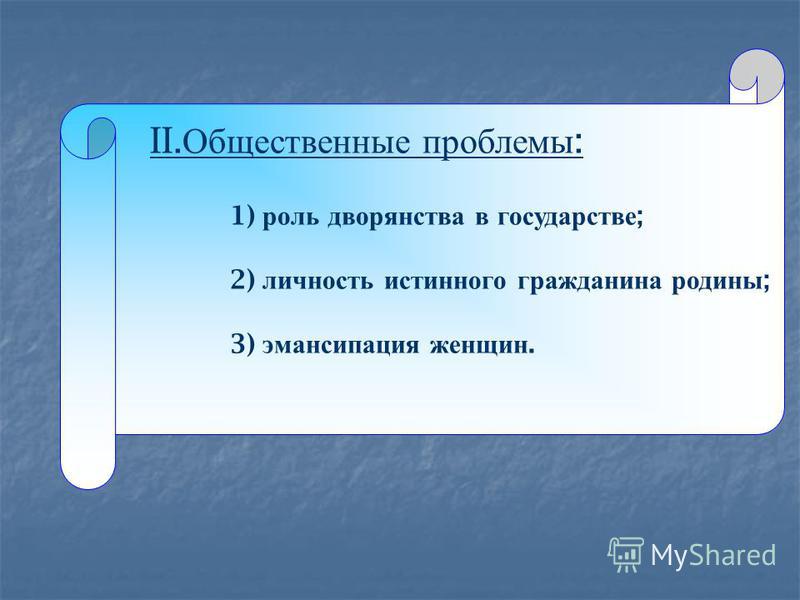 II.Общественные проблемы:

1) роль дворянства в государстве;

2) личность истинного гражданина родины;

3) эмансипация женщин.

MyShared